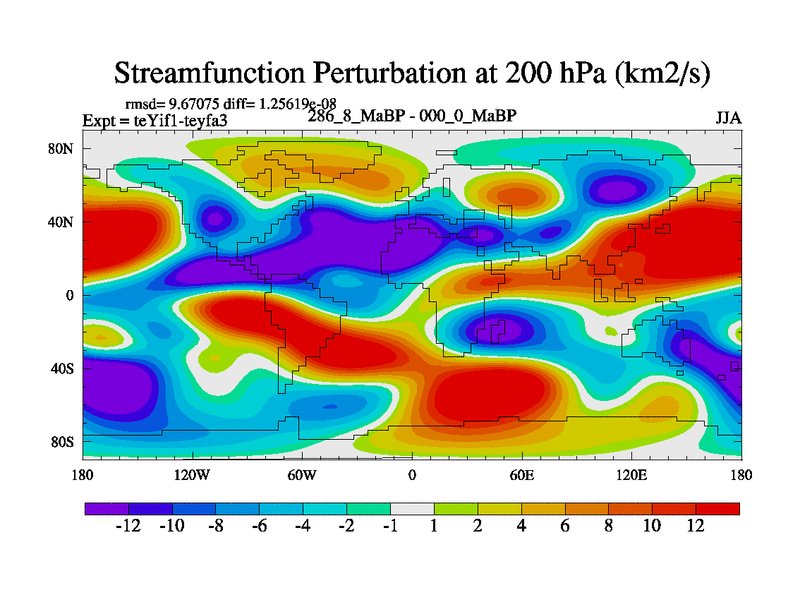 Streamfunction Perturbation at 200 hPa (km2/s)

rmsd= 9.67075 diff= 1.25619e-08
Expt = teYif1-teyfa3
286_8_MaBP - 000_0_MaBP
JJA

80N
40N
0
40S
80S

180
120W
60W
0
60E
120E
180

-12 -10 -8 -6 -4 -2 -1 1 2 4 6 8 10 12